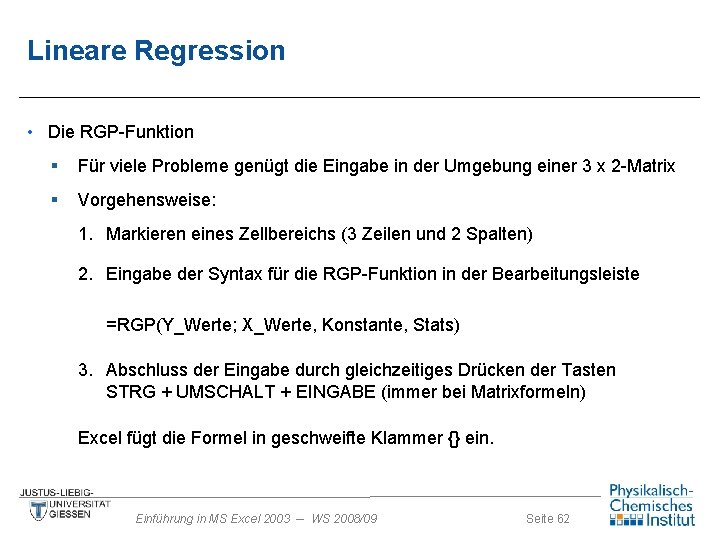 Lineare Regression

• Die RGP-Funktion

▪ Für viele Probleme genügt die Eingabe in der Umgebung einer 3 x 2-Matrix

▪ Vorgehensweise:

1. Markieren eines Zellbereichs (3 Zeilen und 2 Spalten)

2. Eingabe der Syntax für die RGP-Funktion in der Bearbeitungsleiste

=RGP(Y_Werte; X_Werte, Konstante, Stats)

3. Abschluss der Eingabe durch gleichzeitiges Drücken der Tasten STRG + UMSCHALT + EINGABE (immer bei Matrixformeln)

Excel fügt die Formel in geschweifte Klammer {} ein.

JUSTUS-LIEBIG-UNIVERSITÄT GIESSEN

Einführung in MS Excel 2003 – WS 2008/09

Seite 62

Physikalisch-Chemisches Institut